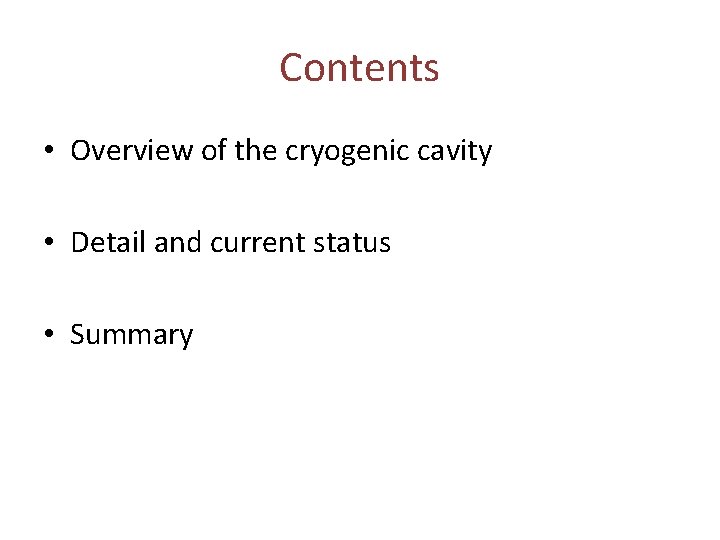 Contents

• Overview of the cryogenic cavity

• Detail and current status

• Summary